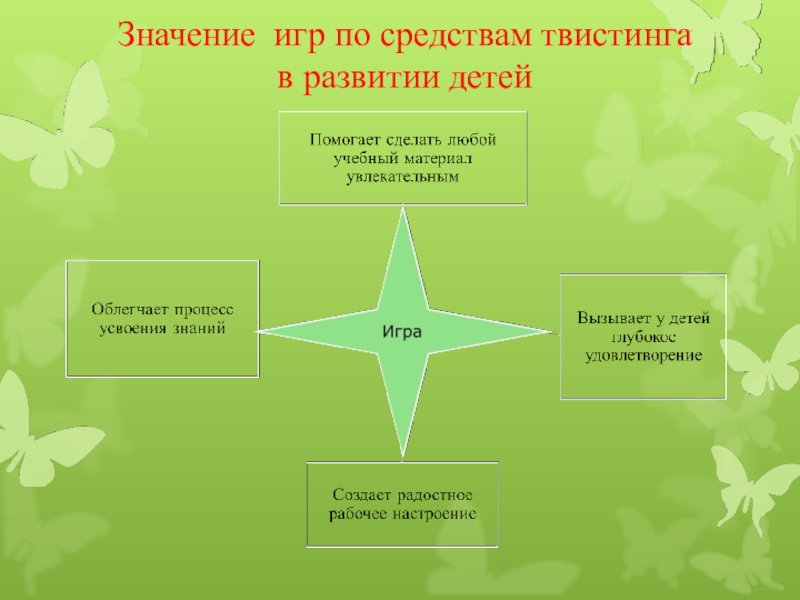 Значение игр по средствам твистинга в развитии детей

Помогает сделать любой учебный материал увлекательным

Облегчает процесс усвоения знаний

Игра

Вызывает у детей глубокое удовлетворение

Создает радостное рабочее настроение